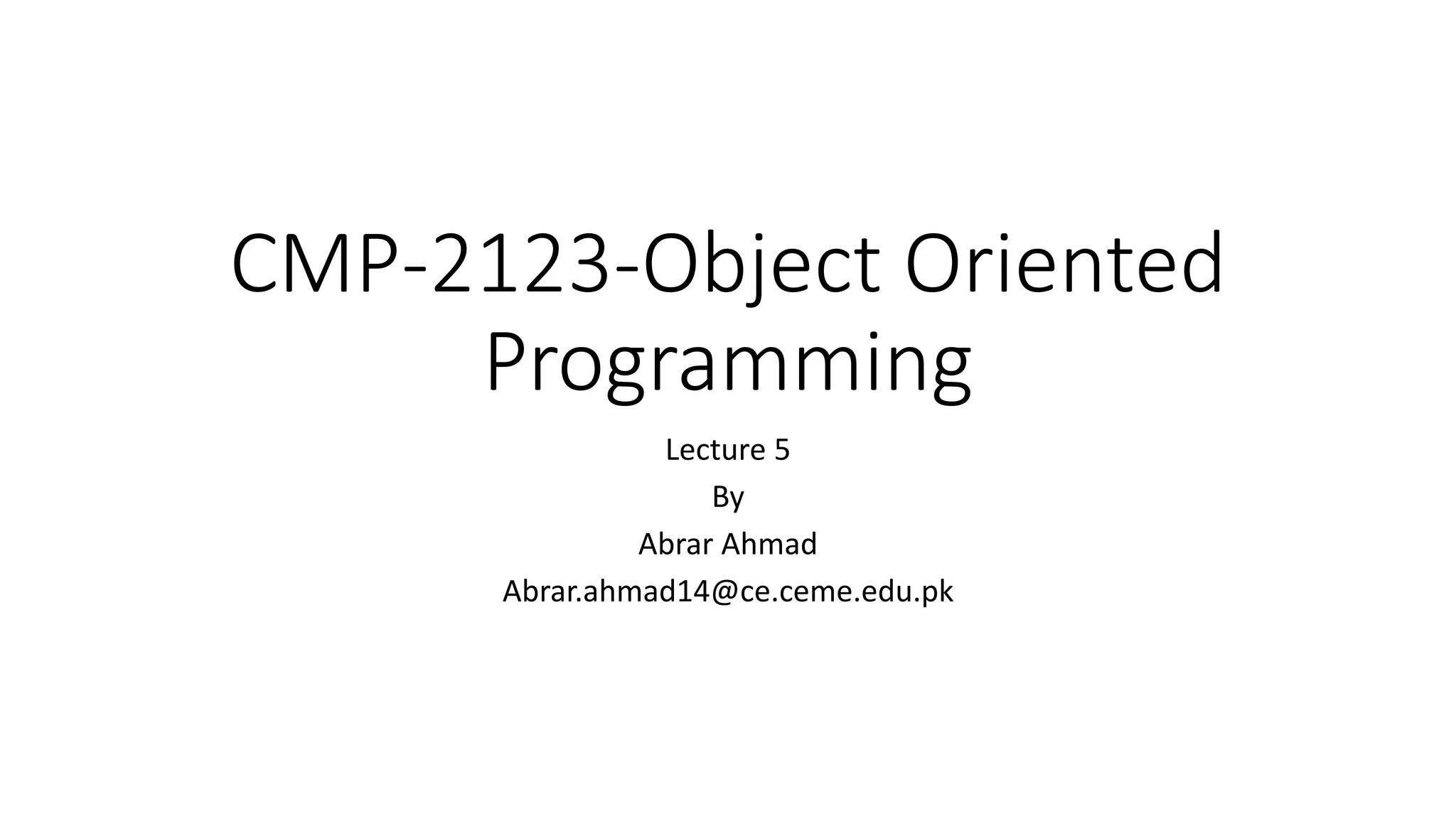 CMP-2123-Object Oriented Programming

Lecture 5

By

Abrar Ahmad

Abrar.ahmad14@ce.ceme.edu.pk